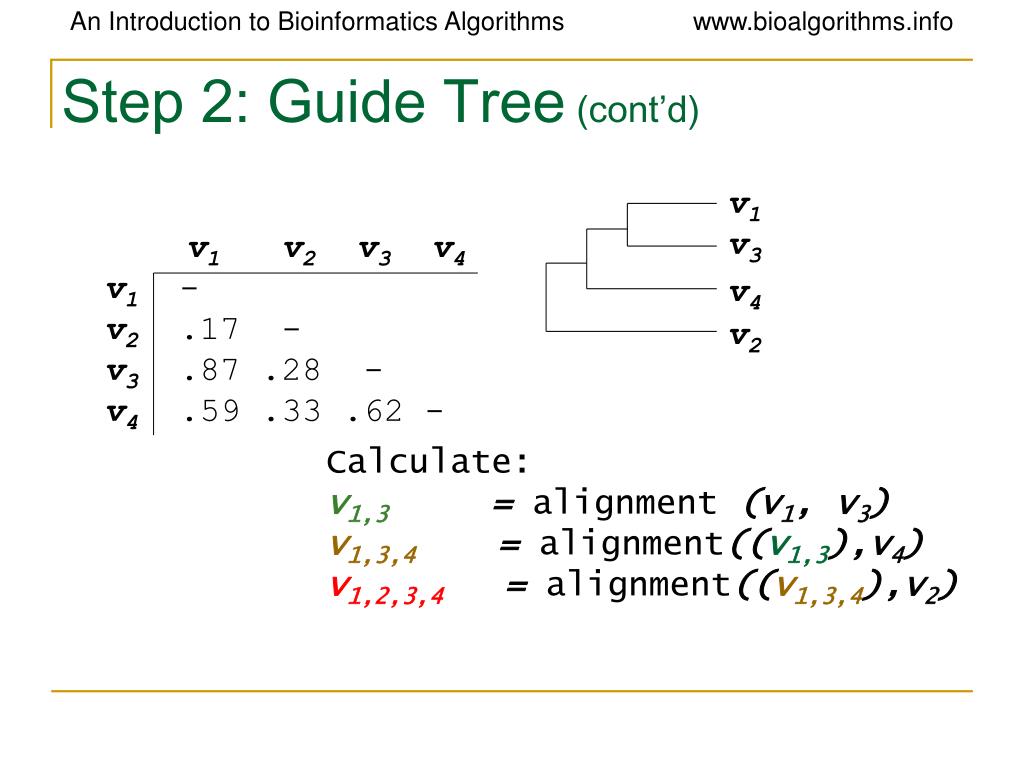 An Introduction to Bioinformatics Algorithms www.bioalgorithms.info

Step 2: Guide Tree (cont'd)

| | $v_1$ | $v_2$ | $v_3$ | $v_4$ |
|---|---|---|---|---|
| $v_1$ | - | | | |
| $v_2$ | .17 | - | | |
| $v_3$ | .87 | .28 | - | |
| $v_4$ | .59 | .33 | .62 | - |

$v_1$
$v_3$
$v_4$
$v_2$

Calculate:
$v_{1,3}$ = alignment $(v_1, v_3)$
$v_{1,3,4}$ = alignment$((v_{1,3}),v_4)$
$v_{1,2,3,4}$ = alignment$((v_{1,3,4}),v_2)$